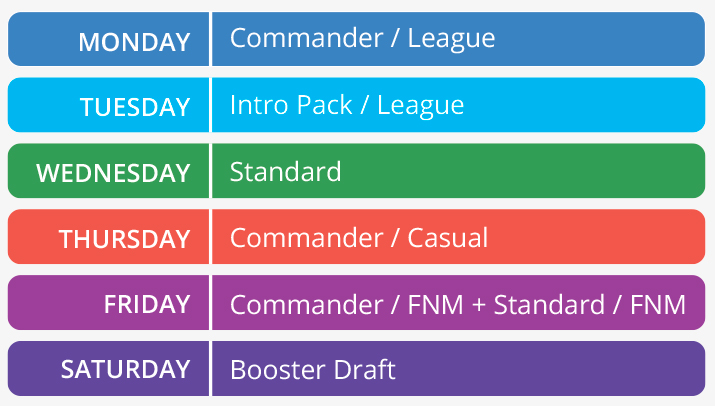 | MONDAY | Commander / League |
|---|---|
| TUESDAY | Intro Pack / League |
| WEDNESDAY | Standard |
| THURSDAY | Commander / Casual |
| FRIDAY | Commander / FNM + Standard / FNM |
| SATURDAY | Booster Draft |